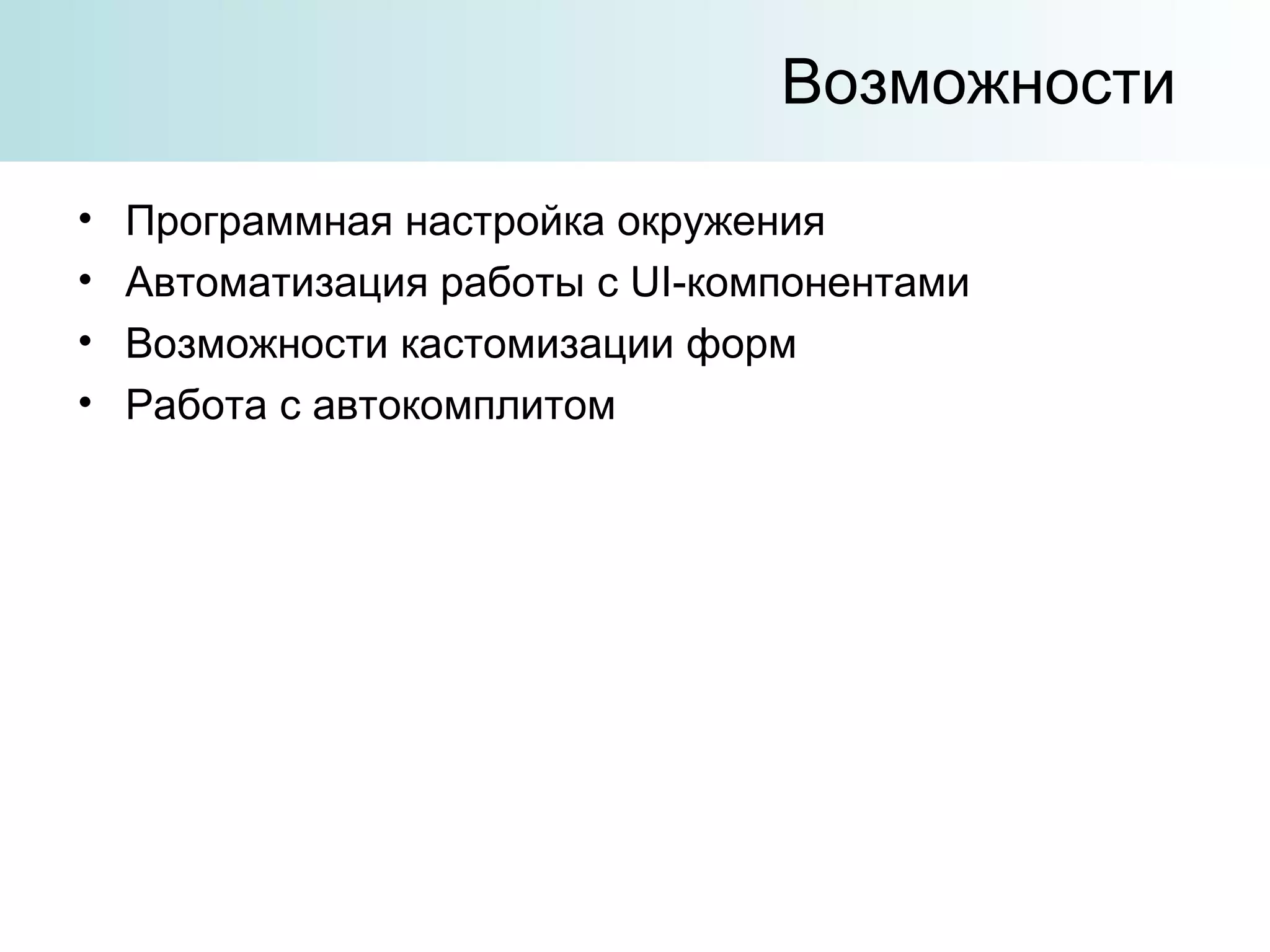 Возможности

• Программная настройка окружения
• Автоматизация работы с UI-компонентами
• Возможности кастомизации форм
• Работа с автокомплитом